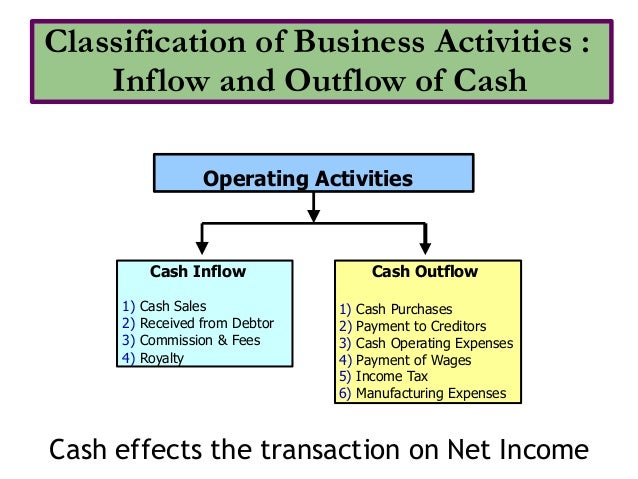 Classification of Business Activities : Inflow and Outflow of Cash

Operating Activities

Cash Inflow

1) Cash Sales
2) Received from Debtor
3) Commission & Fees
4) Royalty

Cash Outflow

1) Cash Purchases
2) Payment to Creditors
3) Cash Operating Expenses
4) Payment of Wages
5) Income Tax
6) Manufacturing Expenses

Cash effects the transaction on Net Income